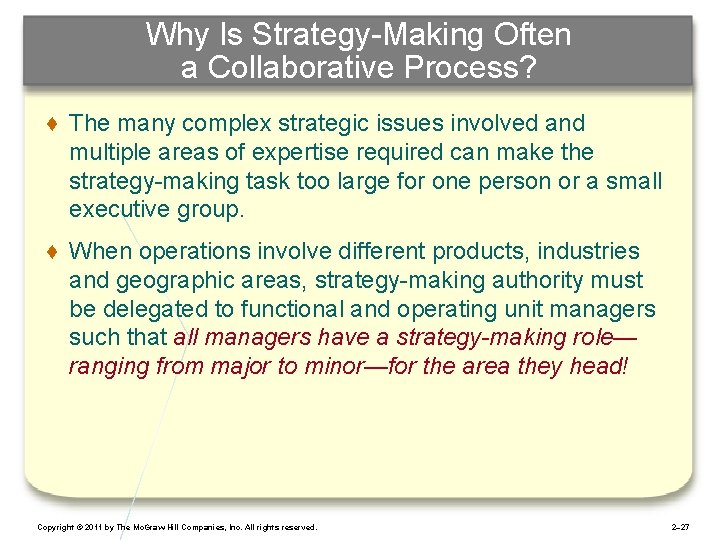 Why Is Strategy-Making Often a Collaborative Process?

♦ The many complex strategic issues involved and multiple areas of expertise required can make the strategy-making task too large for one person or a small executive group.

♦ When operations involve different products, industries and geographic areas, strategy-making authority must be delegated to functional and operating unit managers such that all managers have a strategy-making role—ranging from major to minor—for the area they head!

Copyright © 2011 by The McGraw Hill Companies, Inc. All rights reserved.

2–27